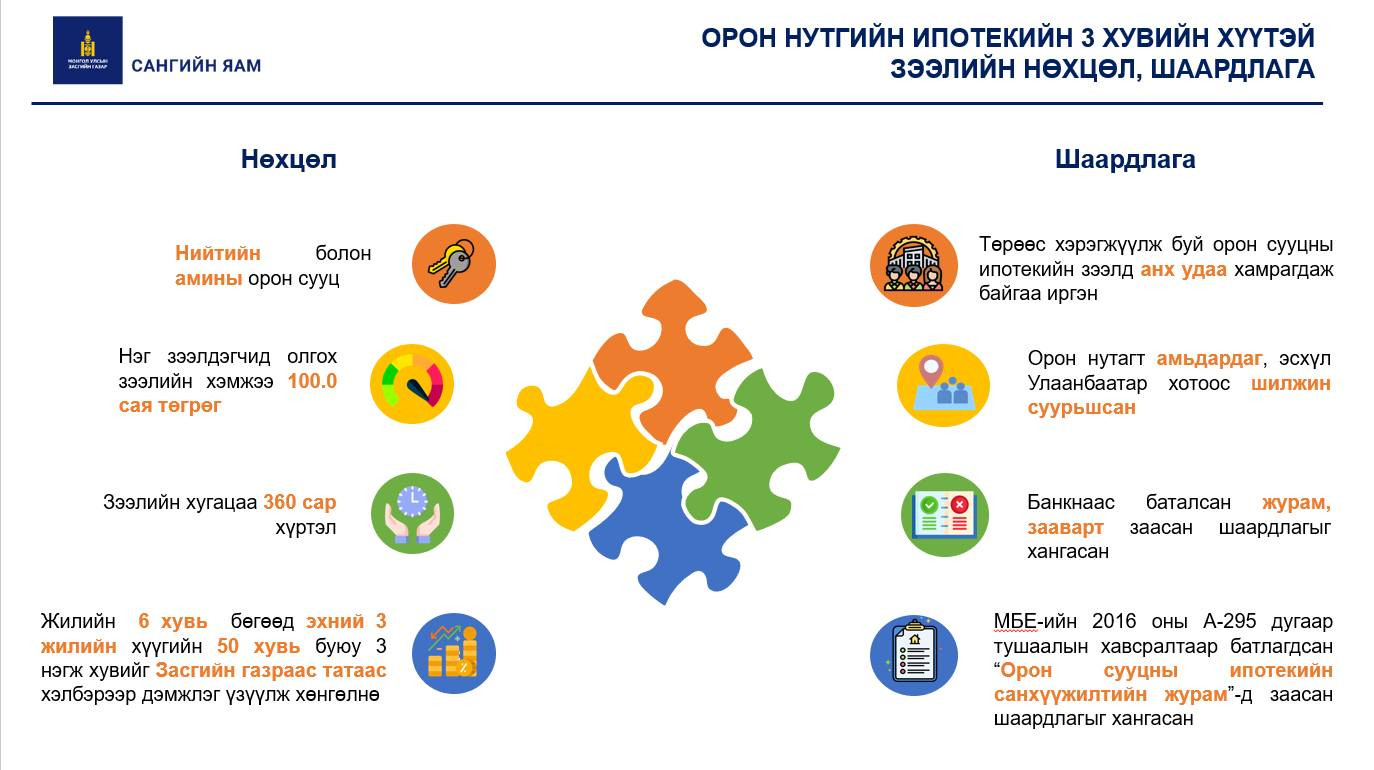 МОНГОЛ УЛСЫН ЗАСГИЙН ГАЗАР
САНГИЙН ЯАМ

ОРОН НУТГИЙН ИПОТЕКИЙН 3 ХУВИЙН ХҮҮТЭЙ ЗЭЭЛИЙН НӨХЦӨЛ, ШААРДЛАГА

Нөхцөл

Нийтийн болон амины орон сууц

Нэг зээлдэгчид олгох зээлийн хэмжээ 100.0 сая төгрөг

Зээлийн хугацаа 360 сар хүртэл

Жилийн 6 хувь бөгөөд эхний 3 жилийн хүүгийн 50 хувь буюу 3 нэгж хувийг Засгийн газраас татаас хэлбэрээр дэмжлэг үзүүлж хөнгөлнө

Шаардлага

Төрөөс хэрэгжүүлж буй орон сууцны ипотекийн зээлд анх удаа хамрагдаж байгаа иргэн

Орон нутагт амьдардаг, эсхүл Улаанбаатар хотоос шилжин суурьшсан

Банкнаас баталсан журам, зааварт заасан шаардлагыг хангасан

МБЕ-ийн 2016 оны А-295 дугаар тушаалын хавсралтаар батлагдсан “Орон сууцны ипотекийн санхүүжилтийн журам”-д заасан шаардлагыг хангасан